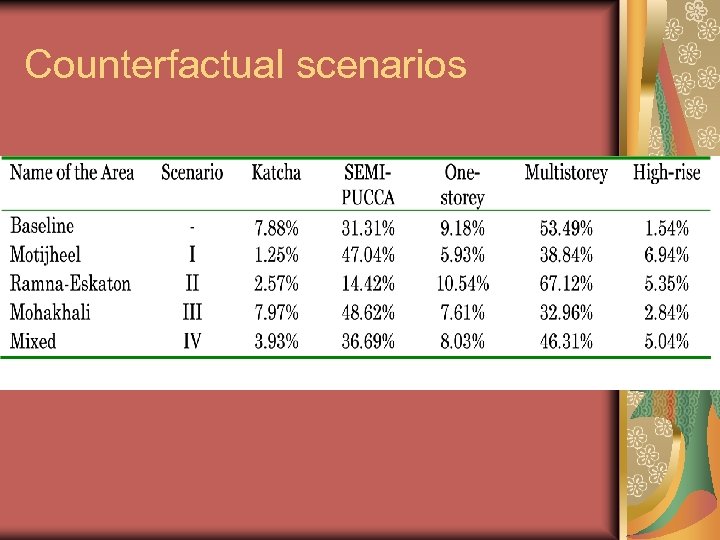 Counterfactual scenarios

| Name of the Area | Scenario | Katcha | SEMI-PUCCA | One-storey | Multistorey | High-rise |
|---|---|---|---|---|---|---|
| Baseline | - | 7.88% | 31.31% | 9.18% | 53.49% | 1.54% |
| Motijheel | I | 1.25% | 47.04% | 5.93% | 38.84% | 6.94% |
| Ramna-Eskaton | II | 2.57% | 14.42% | 10.54% | 67.12% | 5.35% |
| Mohakhali | III | 7.97% | 48.62% | 7.61% | 32.96% | 2.84% |
| Mixed | IV | 3.93% | 36.69% | 8.03% | 46.31% | 5.04% |